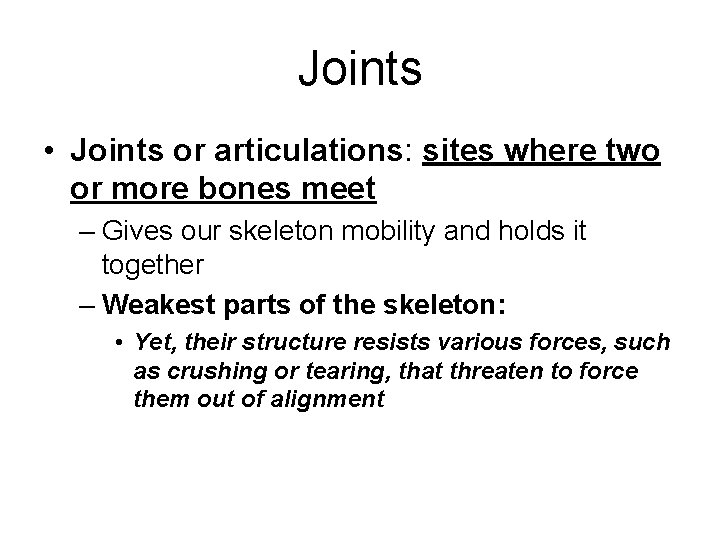 Joints

• Joints or articulations: sites where two or more bones meet

– Gives our skeleton mobility and holds it together

– Weakest parts of the skeleton:

• Yet, their structure resists various forces, such as crushing or tearing, that threaten to force them out of alignment